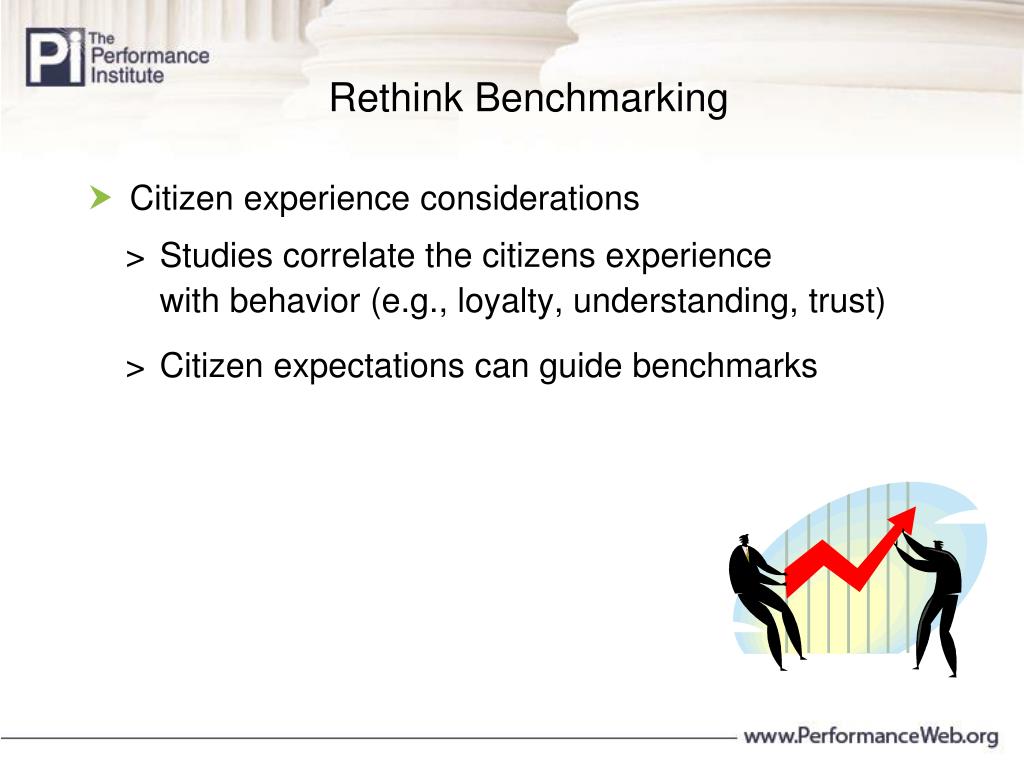 Pi The Performance Institute

Rethink Benchmarking

Citizen experience considerations

> Studies correlate the citizens experience with behavior (e.g., loyalty, understanding, trust)

> Citizen expectations can guide benchmarks

www.PerformanceWeb.org